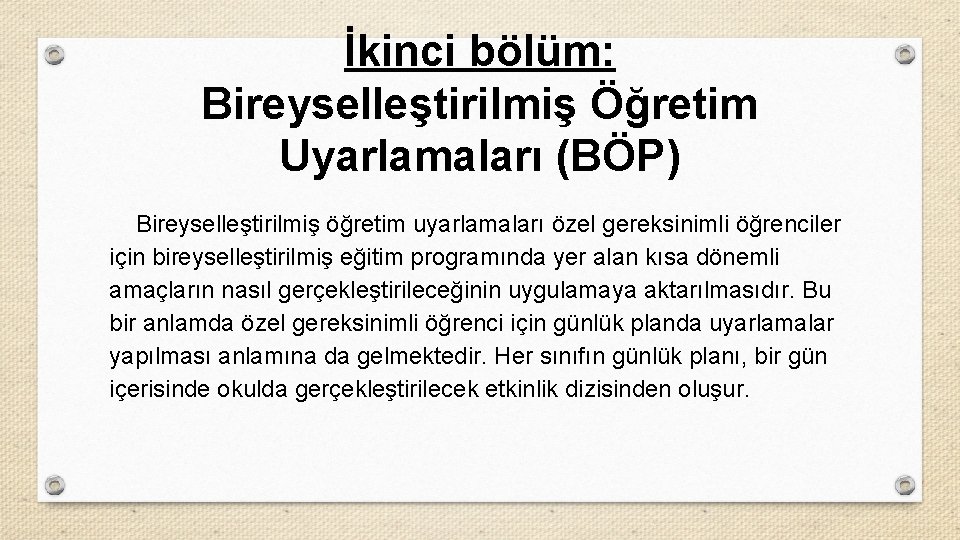 İkinci bölüm:
Bireyselleştirilmiş Öğretim Uyarlamaları (BÖP)

Bireyselleştirilmiş öğretim uyarlamaları özel gereksinimli öğrenciler için bireyselleştirilmiş eğitim programında yer alan kısa dönemli amaçların nasıl gerçekleştirileceğinin uygulamaya aktarılmasıdır. Bu bir anlamda özel gereksinimli öğrenci için günlük planda uyarlamalar yapılması anlamına da gelmektedir. Her sınıfın günlük planı, bir gün içerisinde okulda gerçekleştirilecek etkinlik dizisinden oluşur.